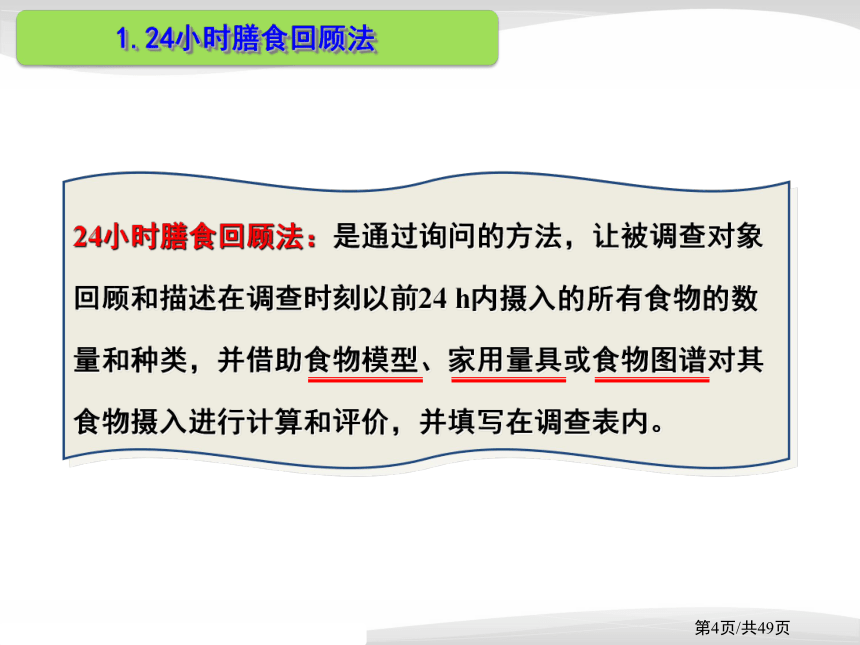 1. 24小时膳食回顾法

24小时膳食回顾法：是通过询问的方法，让被调查对象回顾和描述在调查时刻以前24 h内摄入的所有食物的数量和种类，并借助食物模型、家用量具或食物图谱对其食物摄入进行计算和评价，并填写在调查表内。

第4页/共49页